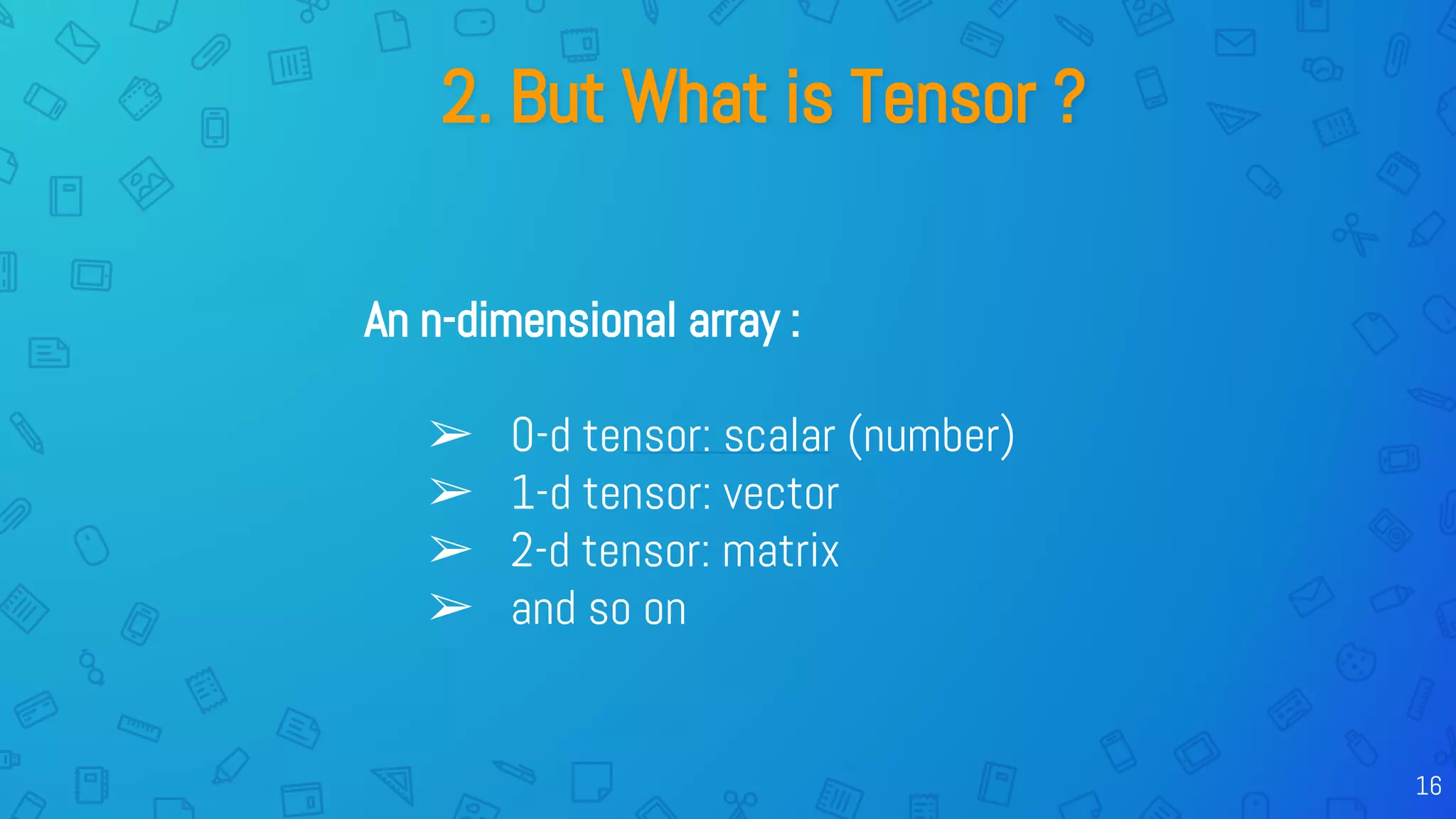 2. But What is Tensor ?

An n-dimensional array :

➢ 0-d tensor: scalar (number)
➢ 1-d tensor: vector
➢ 2-d tensor: matrix
➢ and so on

16